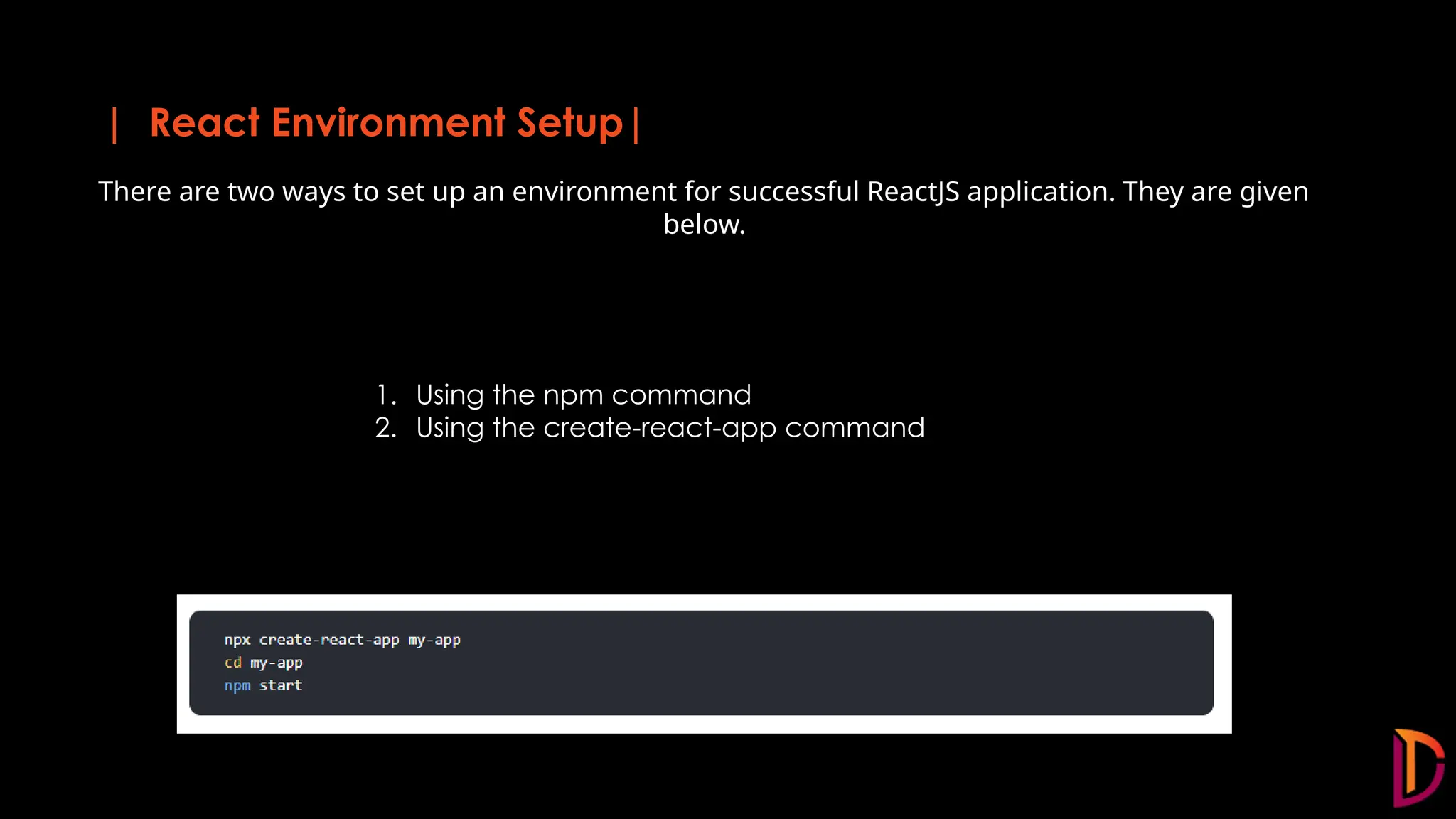 | React Environment Setup |

There are two ways to set up an environment for successful ReactJS application. They are given below.

1. Using the npm command
2. Using the create-react-app command

npx create-react-app my-app
cd my-app
npm start